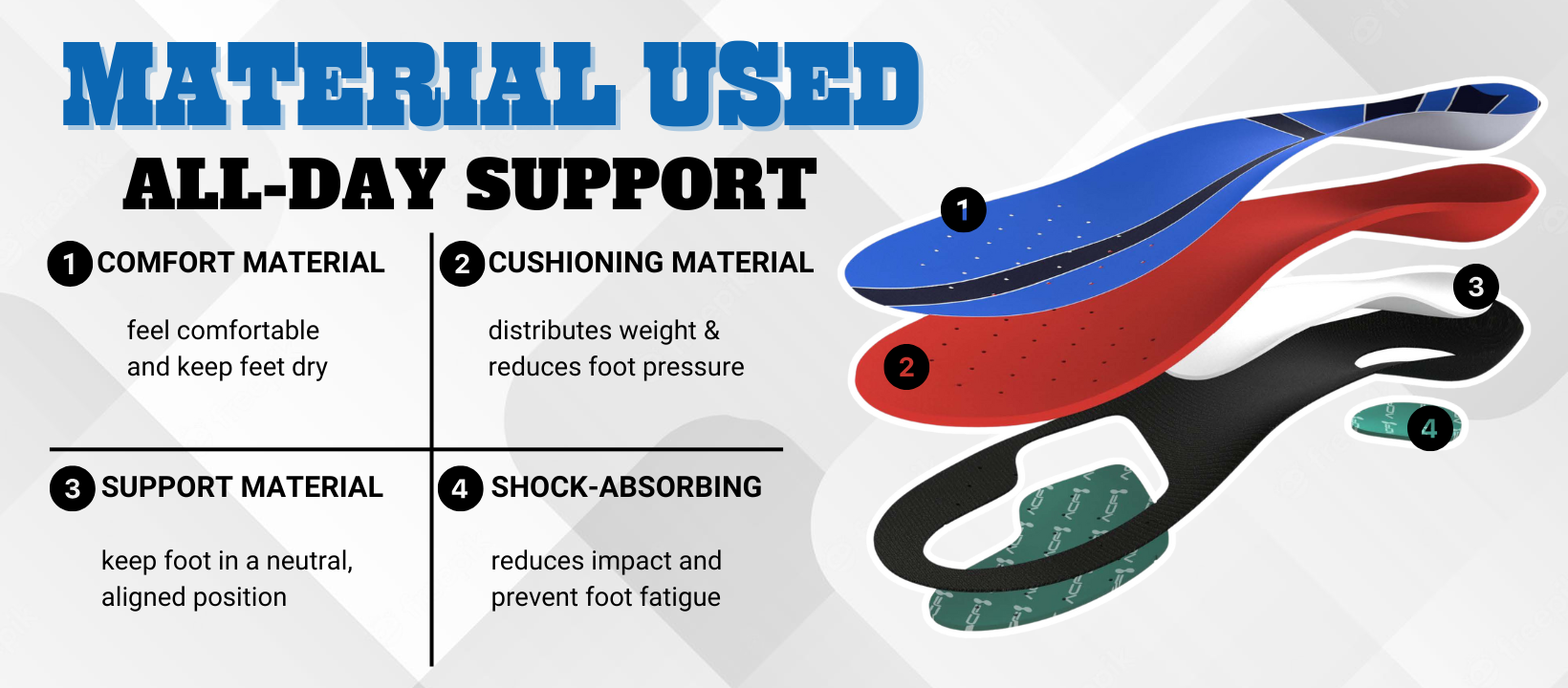 MATERIAL USED

ALL-DAY SUPPORT

1 COMFORT MATERIAL

feel comfortable and keep feet dry

2 CUSHIONING MATERIAL

distributes weight & reduces foot pressure

3 SUPPORT MATERIAL

keep foot in a neutral, aligned position

4 SHOCK-ABSORBING

reduces impact and prevent foot fatigue

1

2

3

4